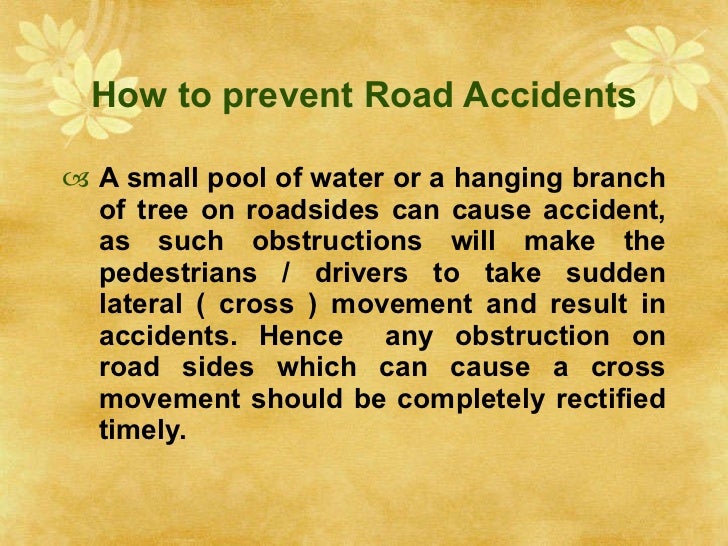 How to prevent Road Accidents

A small pool of water or a hanging branch of tree on roadsides can cause accident, as such obstructions will make the pedestrians / drivers to take sudden lateral ( cross ) movement and result in accidents. Hence any obstruction on road sides which can cause a cross movement should be completely rectified timely.